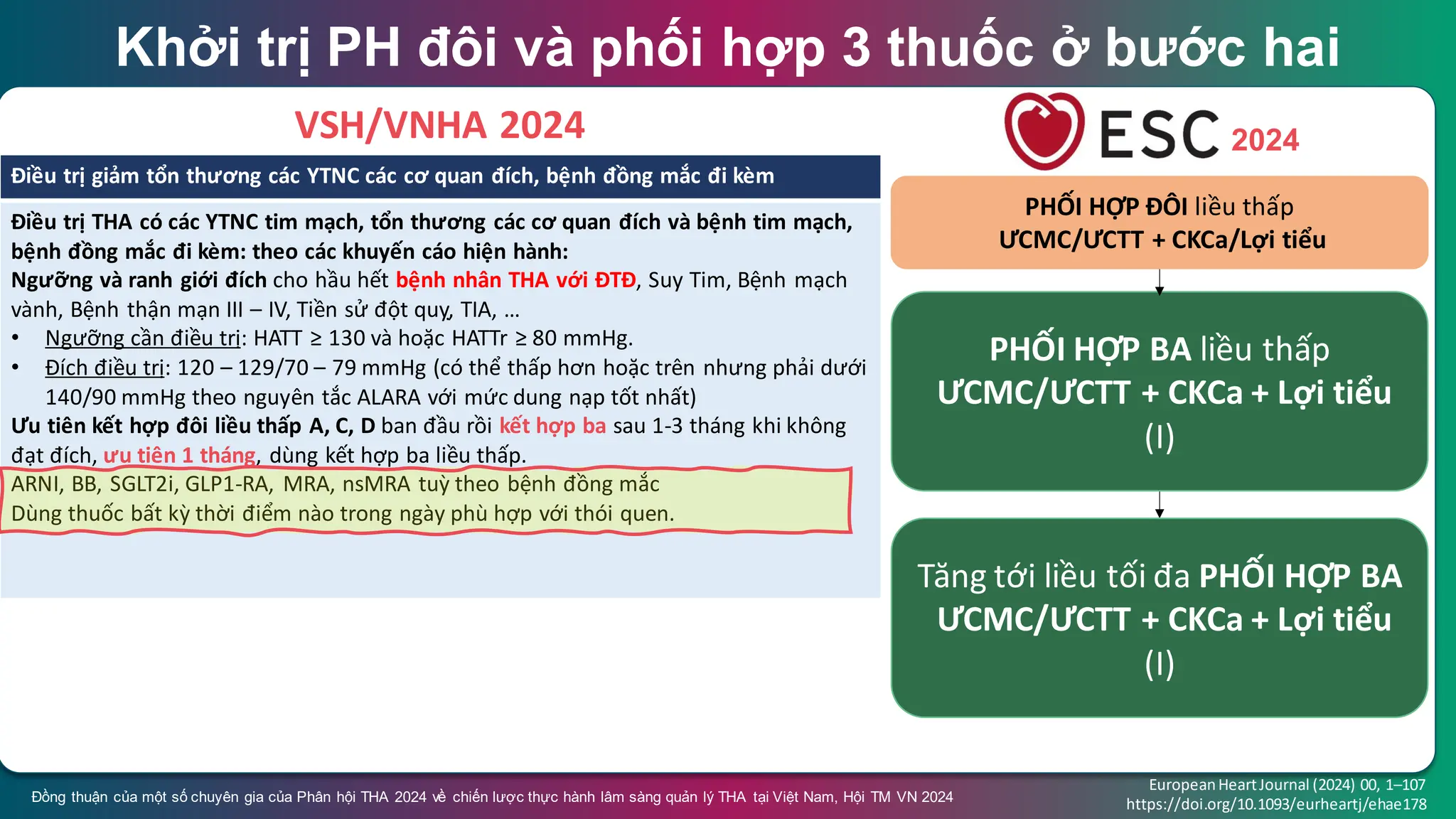 Khởi trị PH đôi và phối hợp 3 thuốc ở bước hai

VSH/VNHA 2024

Điều trị giảm tổn thương các YTNC các cơ quan đích, bệnh đồng mắc đi kèm

Điều trị THA có các YTNC tim mạch, tổn thương các cơ quan đích và bệnh tim mạch, bệnh đồng mắc đi kèm: theo các khuyến cáo hiện hành:
Ngưỡng và ranh giới đích cho hầu hết bệnh nhân THA với ĐTĐ, Suy Tim, Bệnh mạch vành, Bệnh thận mạn III – IV, Tiền sử đột quỵ, TIA, …
• Ngưỡng cần điều trị: HATT ≥ 130 và hoặc HATTr ≥ 80 mmHg.
• Đích điều trị: 120 – 129/70 – 79 mmHg (có thể thấp hơn hoặc trên nhưng phải dưới 140/90 mmHg theo nguyên tắc ALARA với mức dung nạp tốt nhất)
Ưu tiên kết hợp đôi liều thấp A, C, D ban đầu rồi kết hợp ba sau 1-3 tháng khi không đạt đích, ưu tiên 1 tháng, dùng kết hợp ba liều thấp.
ARNI, BB, SGLT2i, GLP1-RA, MRA, nsMRA tuỳ theo bệnh đồng mắc
Dùng thuốc bất kỳ thời điểm nào trong ngày phù hợp với thói quen.

ESC 2024

PHỐI HỢP ĐÔI liều thấp
ƯCMC/ƯCTT + CKCa/Lợi tiểu

PHỐI HỢP BA liều thấp
ƯCMC/ƯCTT + CKCa + Lợi tiểu
(I)

Tăng tới liều tối đa PHỐI HỢP BA
ƯCMC/ƯCTT + CKCa + Lợi tiểu
(I)

Đồng thuận của một số chuyên gia của Phân hội THA 2024 về chiến lược thực hành lâm sàng quản lý THA tại Việt Nam, Hội TM VN 2024

European Heart Journal (2024) 00, 1–107
https://doi.org/10.1093/eurheartj/ehae178